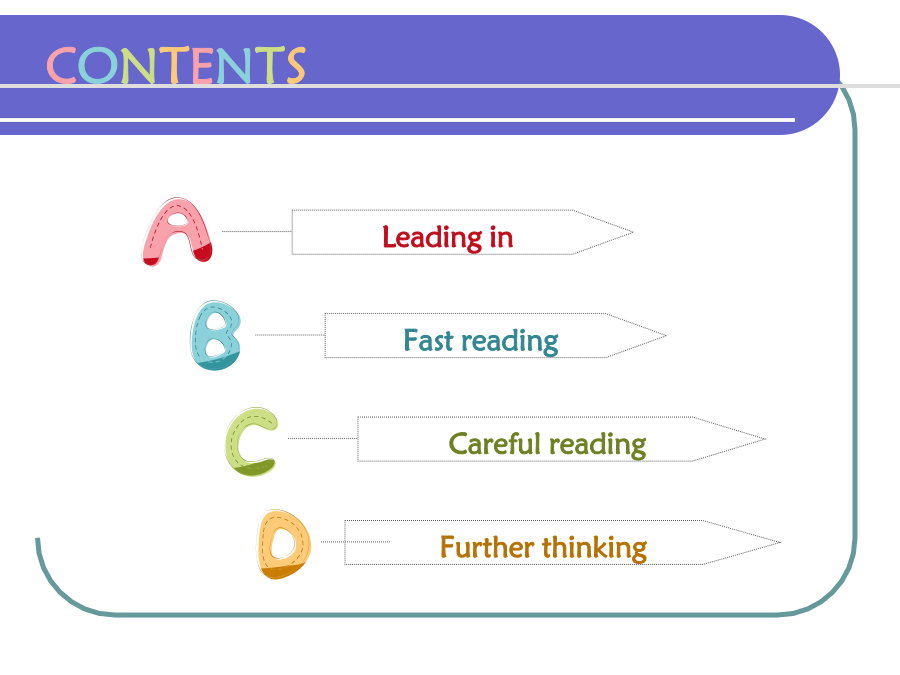 CONTENTS

A
Leading in

B
Fast reading

C
Careful reading

D
Further thinking